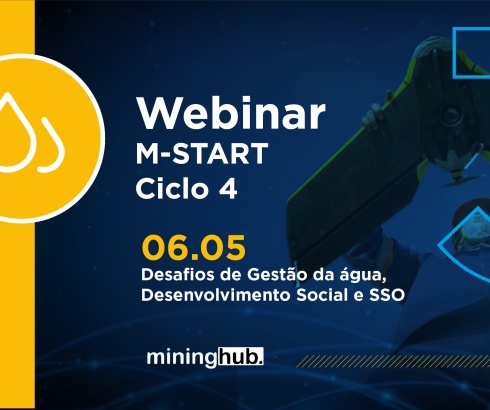 Webinar
M-START
Ciclo 4

06.05
Desafios de Gestão da água, Desenvolvimento Social e SSO

mininghub.